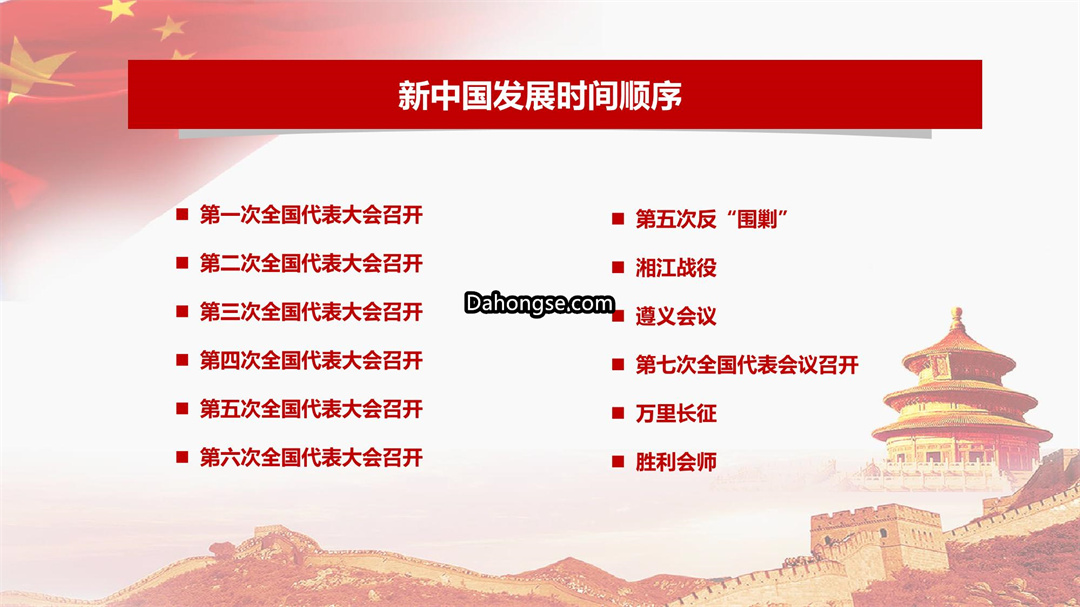 新中国发展时间顺序

■ 第一次全国代表大会召开

■ 第二次全国代表大会召开

■ 第三次全国代表大会召开

■ 第四次全国代表大会召开

■ 第五次全国代表大会召开

■ 第六次全国代表大会召开

■ 第五次反“围剿”

■ 湘江战役

■ 遵义会议

■ 第七次全国代表会议召开

■ 万里长征

■ 胜利会师

Dahongse.com